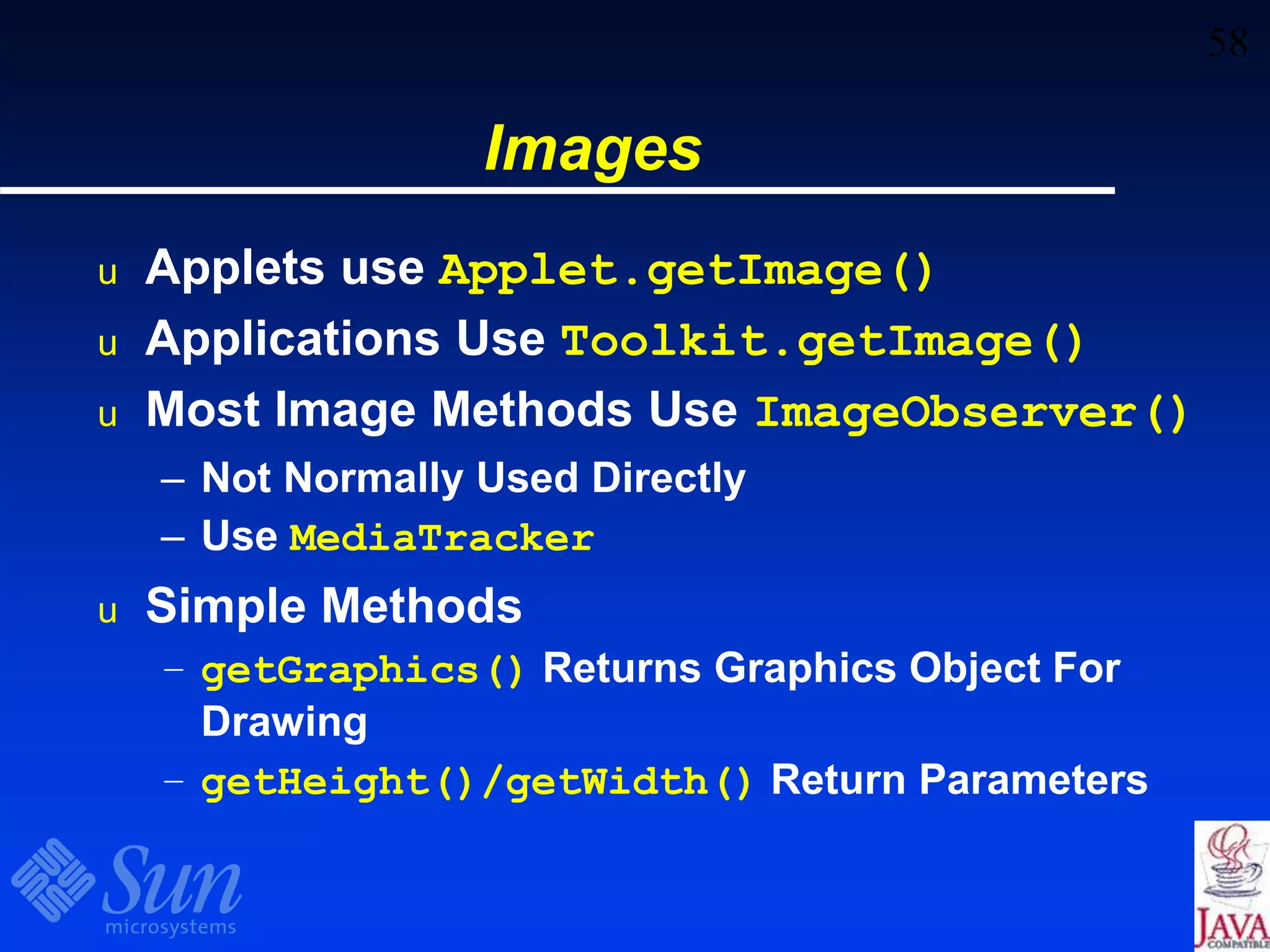 58

Images

u Applets use Applet.getImage()

u Applications Use Toolkit.getImage()

u Most Image Methods Use ImageObserver()

– Not Normally Used Directly

– Use MediaTracker

u Simple Methods

– getGraphics() Returns Graphics Object For Drawing

– getHeight()/getWidth() Return Parameters

Sun microsystems

JAVA COMPATIBLE